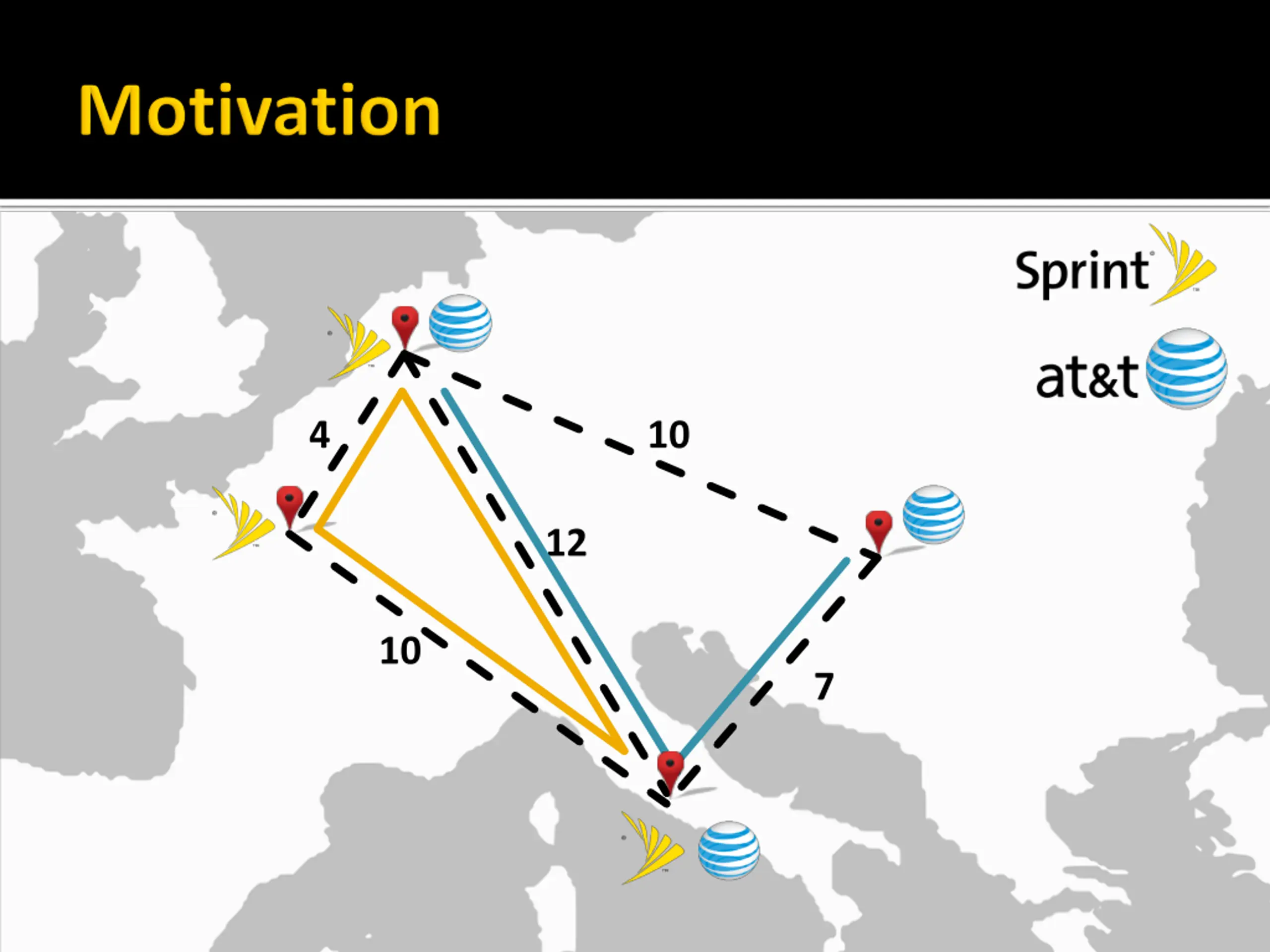 Motivation

Sprint

at&t

4

10

12

10

7